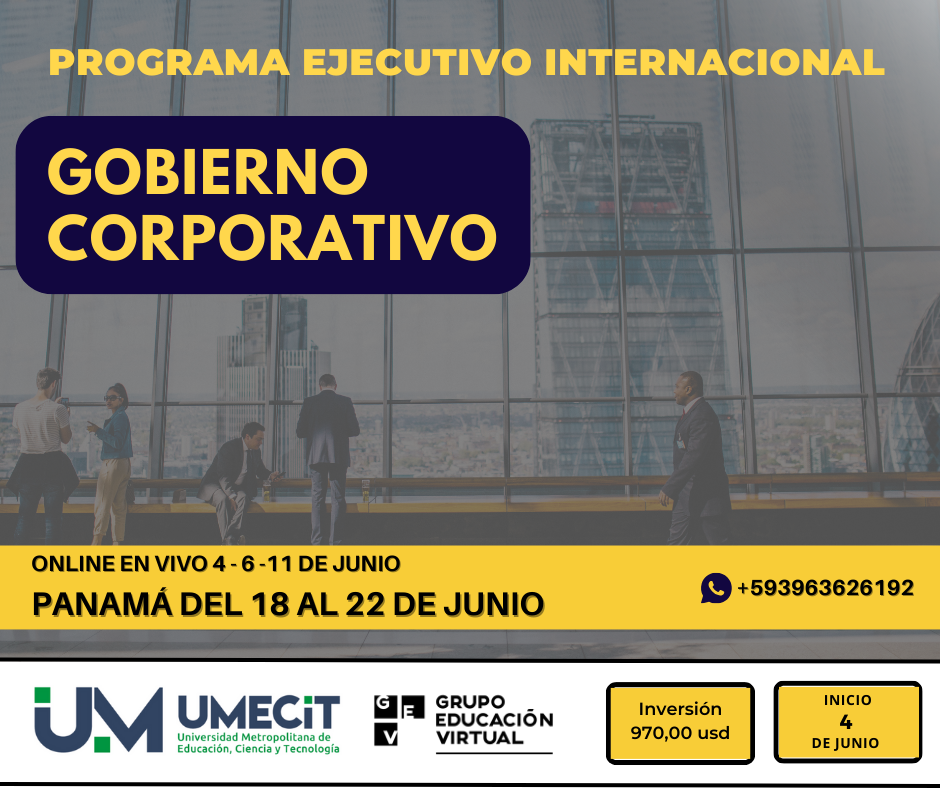 PROGRAMA EJECUTIVO INTERNACIONAL

GOBIERNO CORPORATIVO

ONLINE EN VIVO 4 - 6 -11 DE JUNIO
PANAMÁ DEL 18 AL 22 DE JUNIO

+593963626192

UM UMECIT Universidad Metropolitana de Educación, Ciencia y Tecnología

G E V GRUPO EDUCACIÓN VIRTUAL

Inversión 970,00 usd

INICIO 4 DE JUNIO